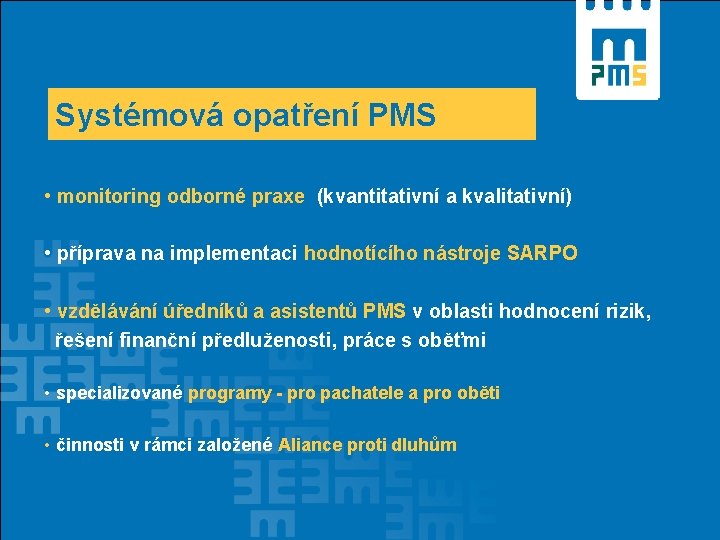 PMS

Systémová opatření PMS

• monitoring odborné praxe (kvantitativní a kvalitativní)

• příprava na implementaci hodnotícího nástroje SARPO

• vzdělávání úředníků a asistentů PMS v oblasti hodnocení rizik, řešení finanční předluženosti, práce s oběťmi

• specializované programy - pro pachatele a pro oběti

• činnosti v rámci založené Aliance proti dluhům